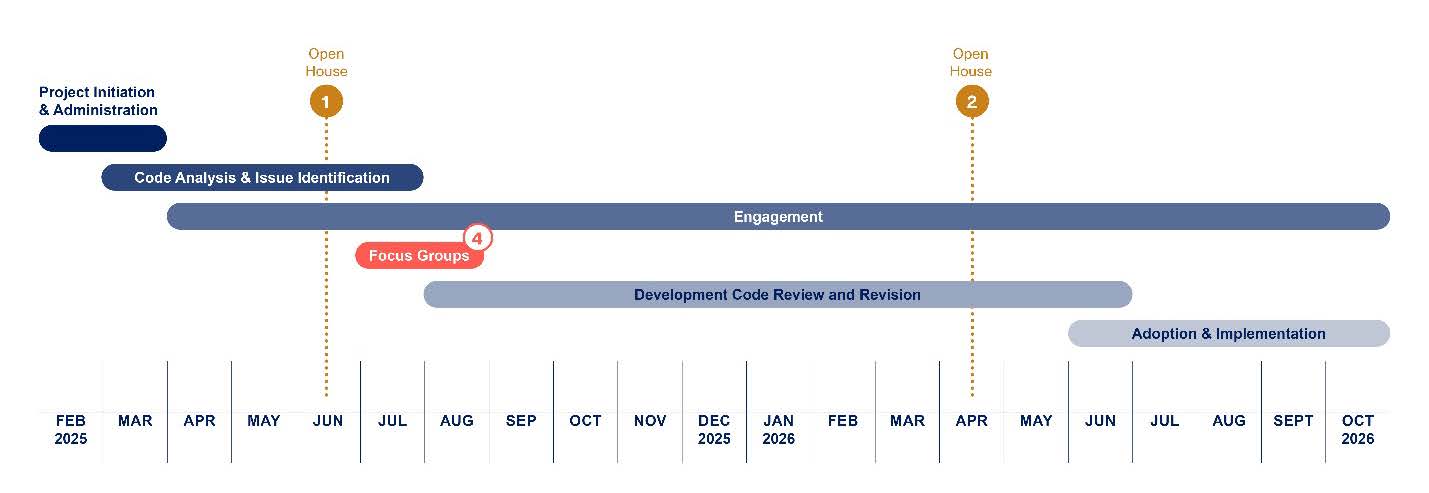 Open House
1

Open House
2

Project Initiation & Administration

Code Analysis & Issue Identification

Engagement

Focus Groups 4

Development Code Review and Revision

Adoption & Implementation

FEB 2025 MAR APR MAY JUN JUL AUG SEP OCT NOV DEC 2025 JAN 2026 FEB MAR APR MAY JUN JUL AUG SEPT OCT 2026